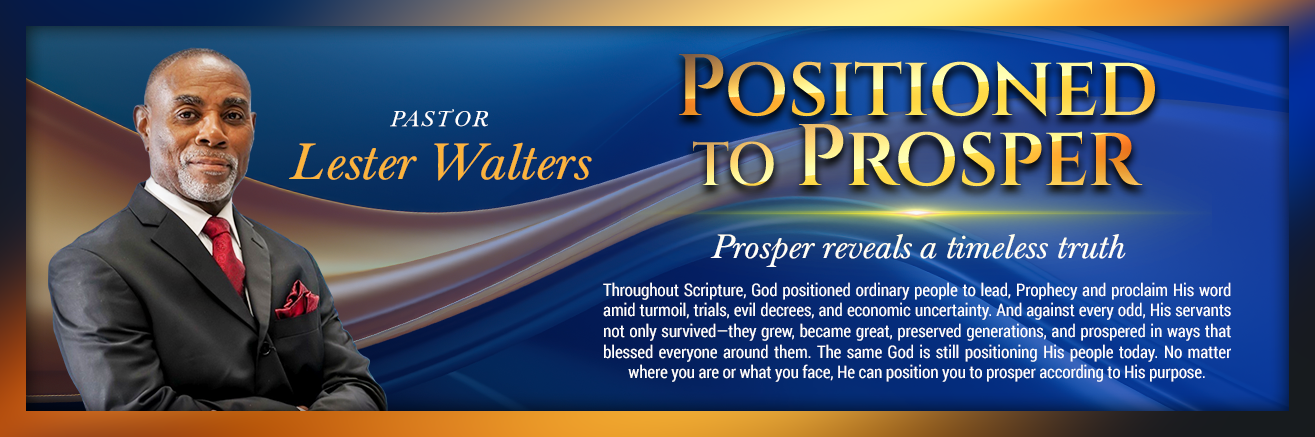 PASTOR
Lester Walters

POSITIONED TO PROSPER

Prosper reveals a timeless truth

Throughout Scripture, God positioned ordinary people to lead, Prophecy and proclaim His word amid turmoil, trials, evil decrees, and economic uncertainty. And against every odd, His servants not only survived—they grew, became great, preserved generations, and prospered in ways that blessed everyone around them. The same God is still positioning His people today. No matter where you are or what you face, He can position you to prosper according to His purpose.